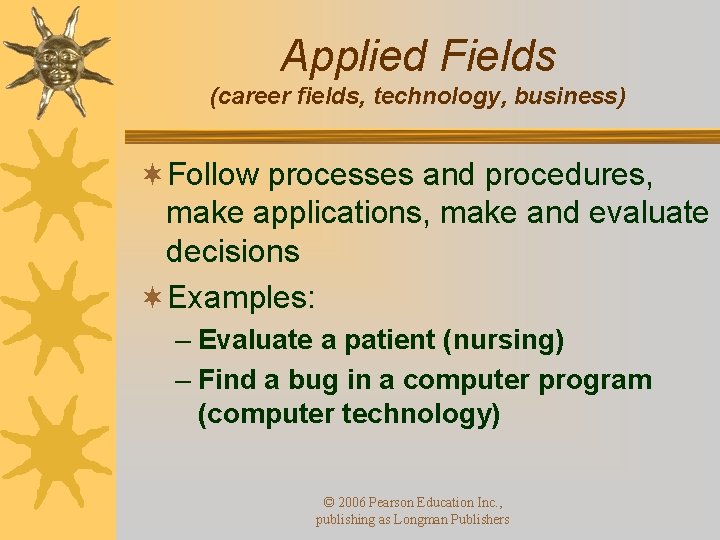 Applied Fields
(career fields, technology, business)

Follow processes and procedures, make applications, make and evaluate decisions

Examples:

– Evaluate a patient (nursing)

– Find a bug in a computer program (computer technology)

© 2006 Pearson Education Inc., publishing as Longman Publishers